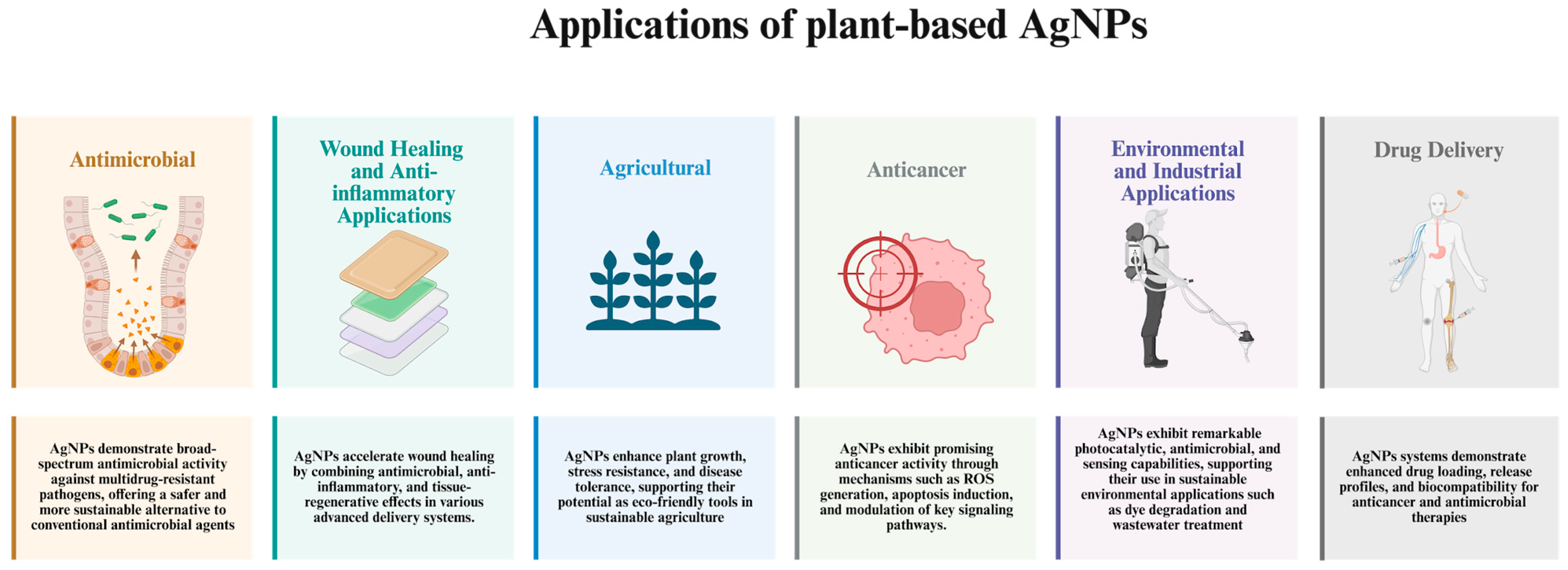 Applications of plant-based AgNPs

Antimicrobial

Wound Healing and Anti-inflammatory Applications

Agricultural

Anticancer

Environmental and Industrial Applications

Drug Delivery

AgNPs demonstrate broad-spectrum antimicrobial activity against multidrug-resistant pathogens, offering a safer and more sustainable alternative to conventional antimicrobial agents

AgNPs accelerate wound healing by combining antimicrobial, anti-inflammatory, and tissue-regenerative effects in various advanced delivery systems.

AgNPs enhance plant growth, stress resistance, and disease tolerance, supporting their potential as eco-friendly tools in sustainable agriculture

AgNPs exhibit promising anticancer activity through mechanisms such as ROS generation, apoptosis induction, and modulation of key signaling pathways.

AgNPs exhibit remarkable photocatalytic, antimicrobial, and sensing capabilities, supporting their use in sustainable environmental applications such as dye degradation and wastewater treatment

AgNPs systems demonstrate enhanced drug loading, release profiles, and biocompatibility for anticancer and antimicrobial therapies